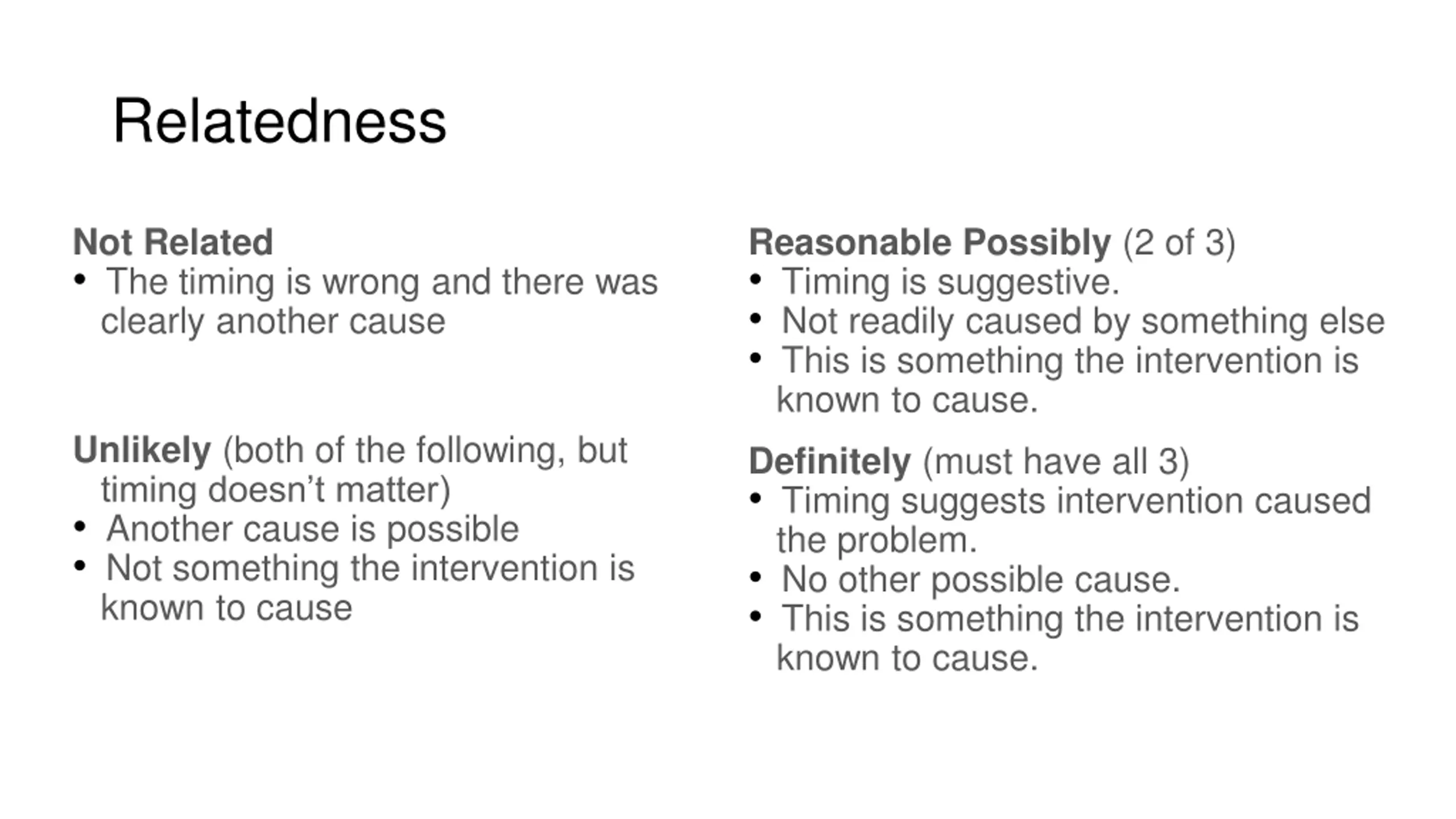 Relatedness

Not Related
• The timing is wrong and there was clearly another cause

Unlikely (both of the following, but timing doesn’t matter)
• Another cause is possible
• Not something the intervention is known to cause

Reasonable Possibly (2 of 3)
• Timing is suggestive.
• Not readily caused by something else
• This is something the intervention is known to cause.

Definitely (must have all 3)
• Timing suggests intervention caused the problem.
• No other possible cause.
• This is something the intervention is known to cause.